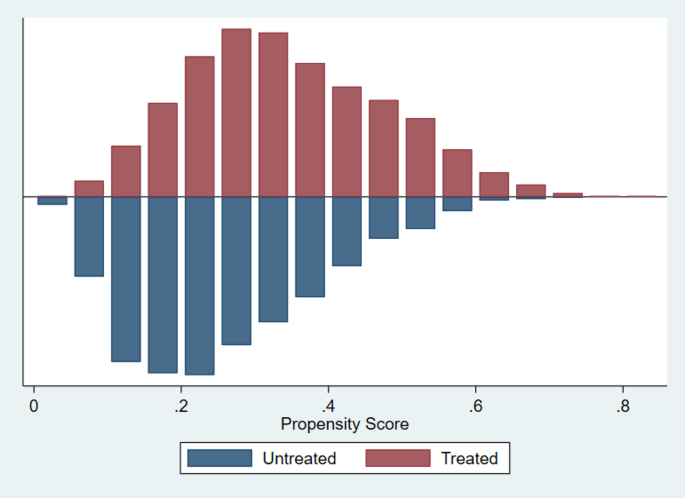 0
.2
.4
.6
.8
Propensity Score
Untreated
Treated